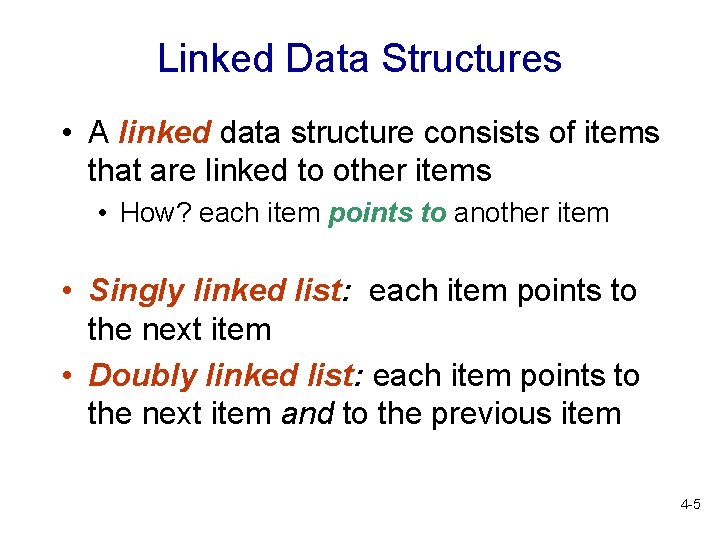 Linked Data Structures

• A linked data structure consists of items that are linked to other items

• How? each item points to another item

• Singly linked list: each item points to the next item

• Doubly linked list: each item points to the next item and to the previous item

4-5